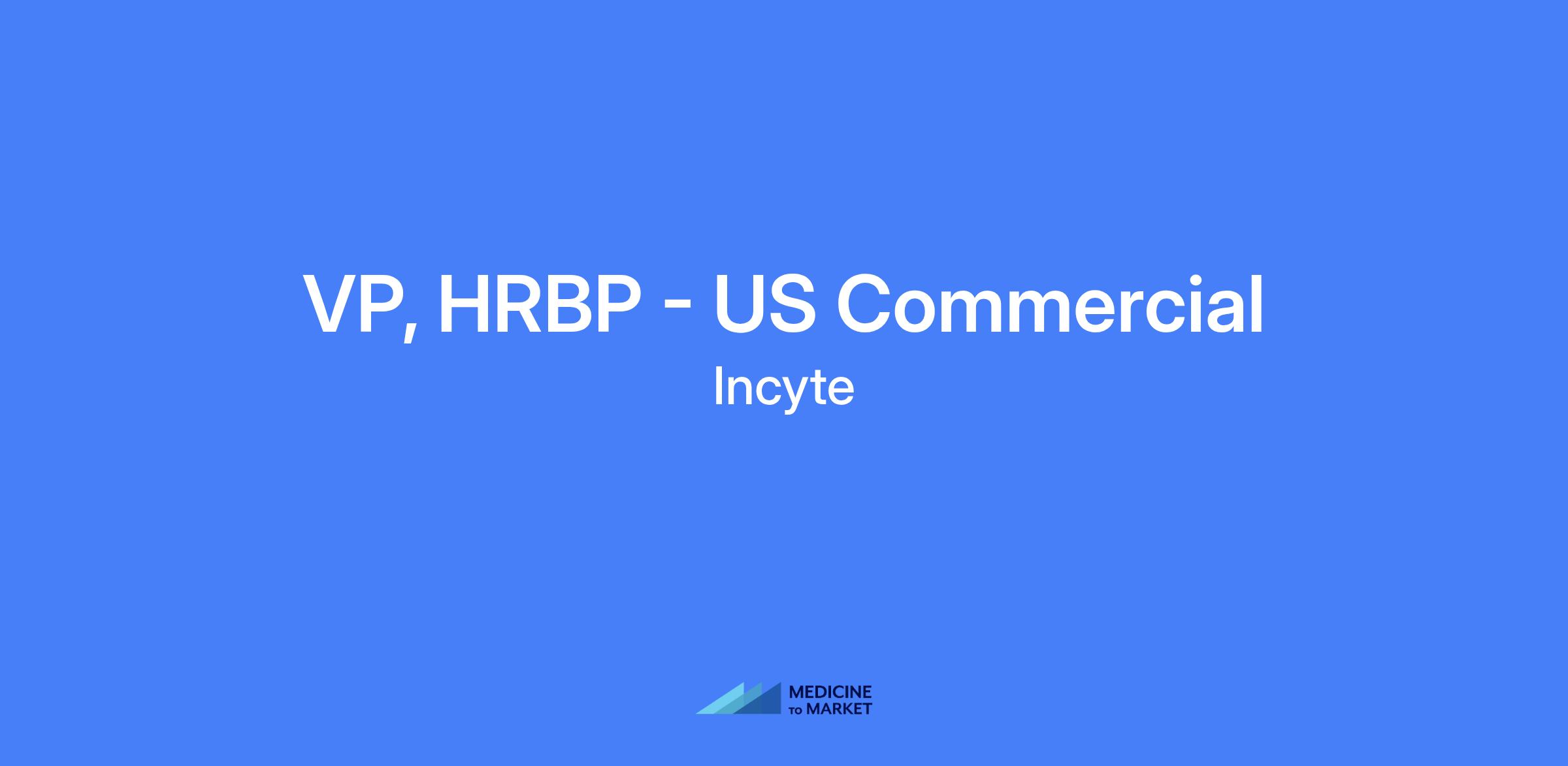 VP, HRBP - US Commercial
Incyte

MEDICINE
TO MARKET